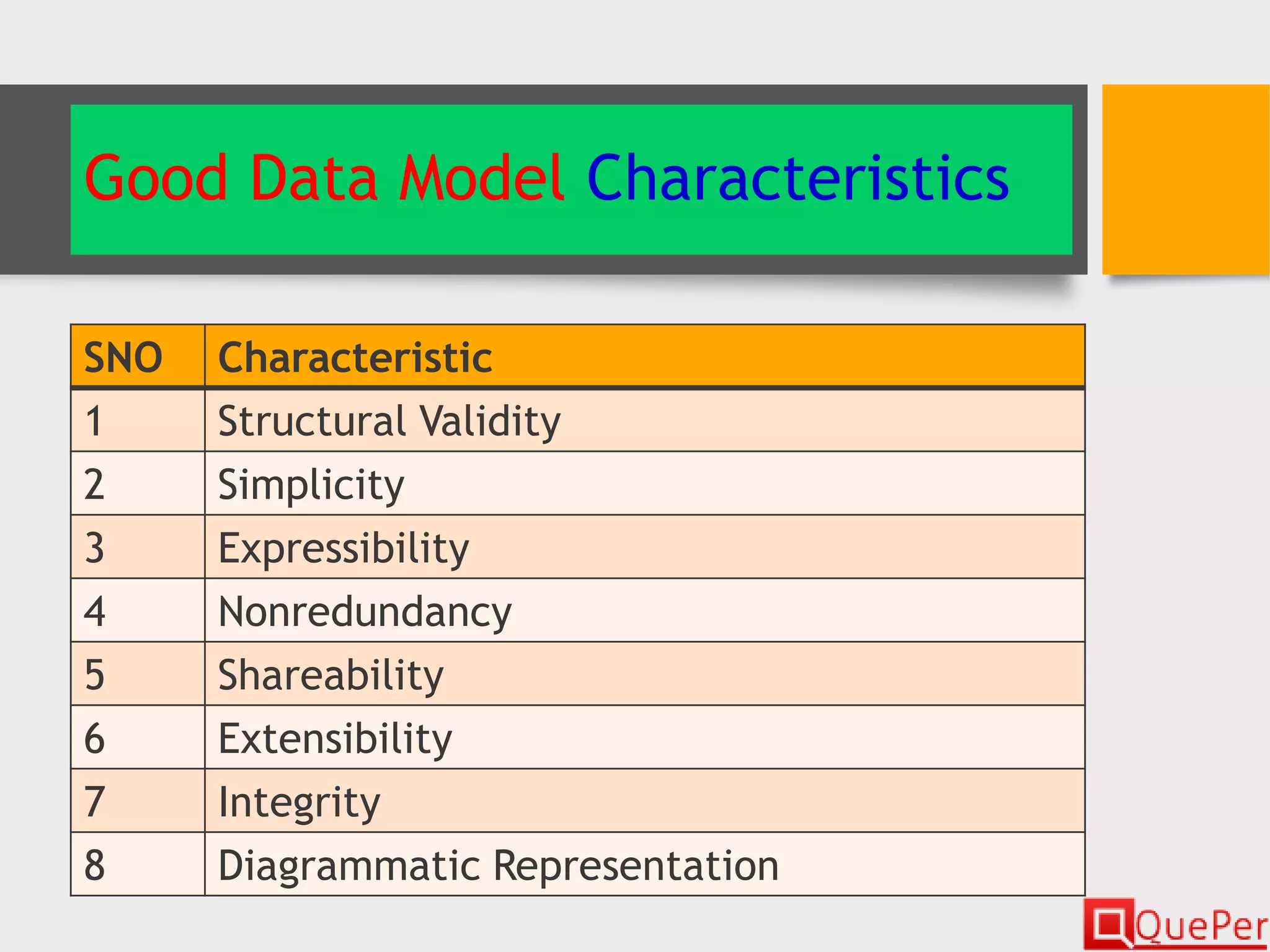 Good Data Model Characteristics

| SNO | Characteristic |
|---|---|
| 1 | Structural Validity |
| 2 | Simplicity |
| 3 | Expressibility |
| 4 | Nonredundancy |
| 5 | Shareability |
| 6 | Extensibility |
| 7 | Integrity |
| 8 | Diagrammatic Representation |

QuePer